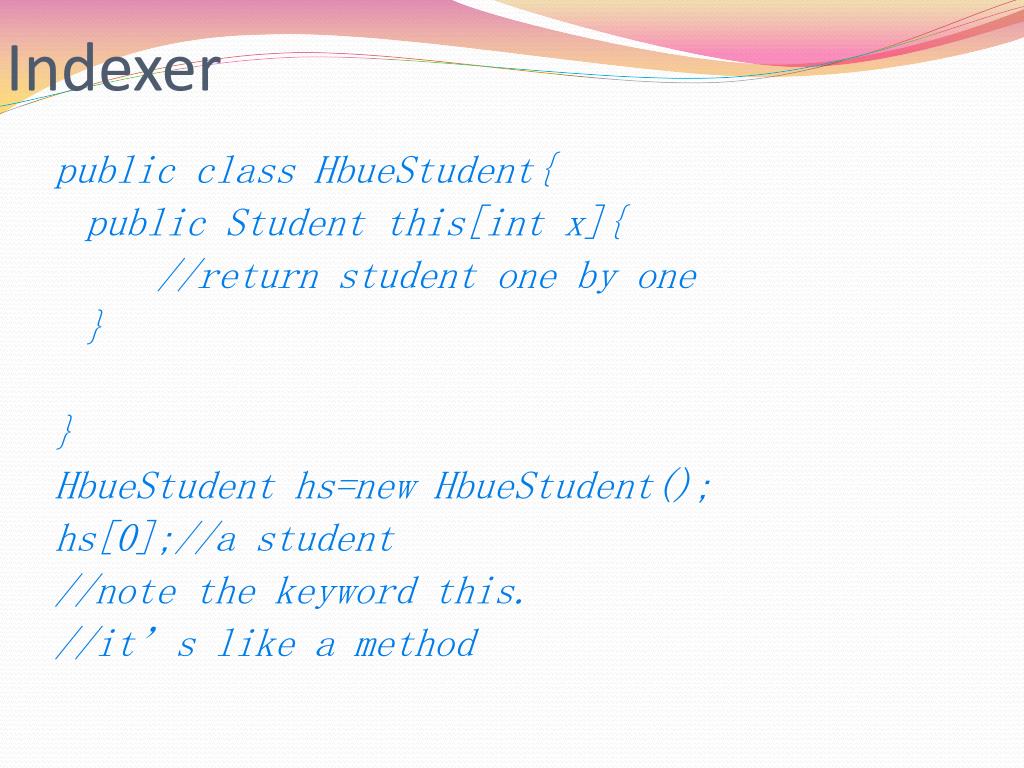 Indexer

public class HbueStudent{
public Student this[int x]{
//return student one by one
}

}
HbueStudent hs=new HbueStudent();
hs[0];//a student
//note the keyword this.
//it’s like a method